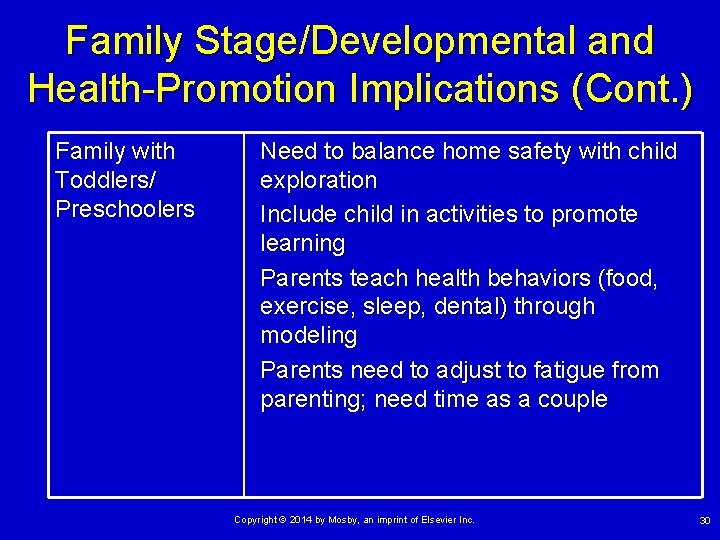 Family Stage/Developmental and Health-Promotion Implications (Cont.)

| Family with Toddlers/ Preschoolers | Need to balance home safety with child exploration<br>Include child in activities to promote learning<br>Parents teach health behaviors (food, exercise, sleep, dental) through modeling<br>Parents need to adjust to fatigue from parenting; need time as a couple |
|---|---|

Copyright © 2014 by Mosby, an imprint of Elsevier Inc.

30